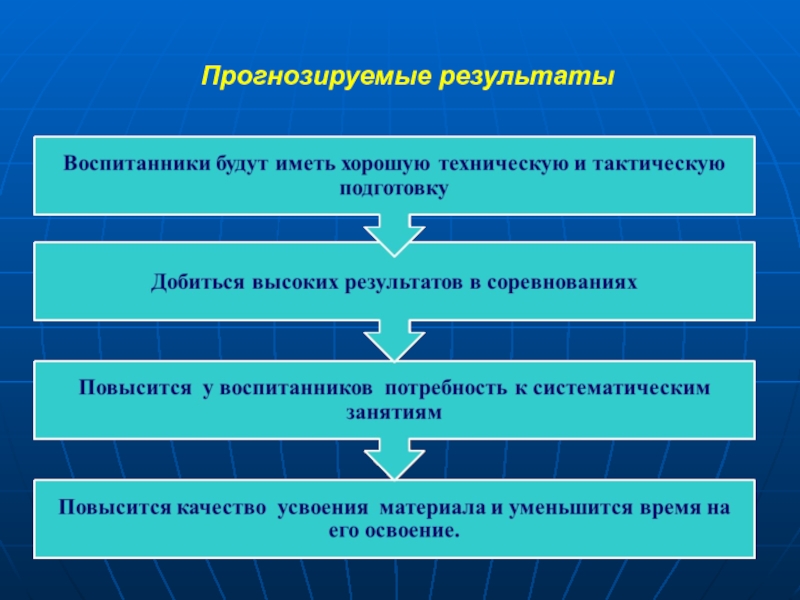 Прогнозируемые результаты

Воспитанники будут иметь хорошую техническую и тактическую подготовку

Добиться высоких результатов в соревнованиях

Повысится у воспитанников потребность к систематическим занятиям

Повысится качество усвоения материала и уменьшится время на его освоение.